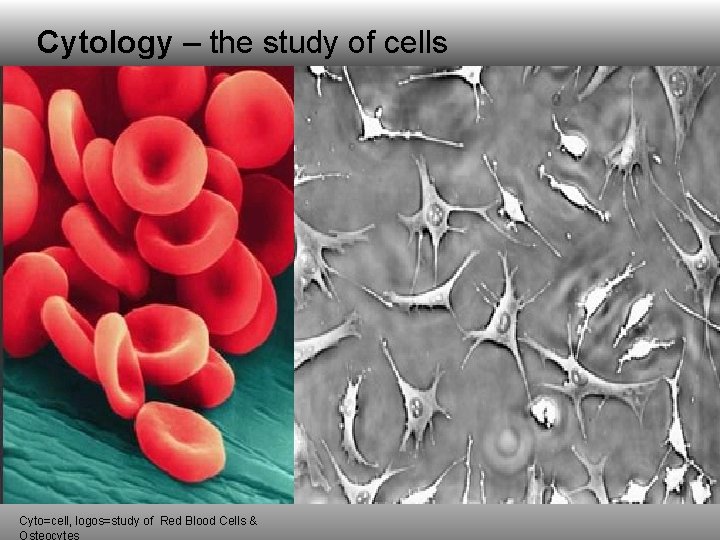 Cytology – the study of cells

Cyto=cell, logos=study of Red Blood Cells & Osteocytes